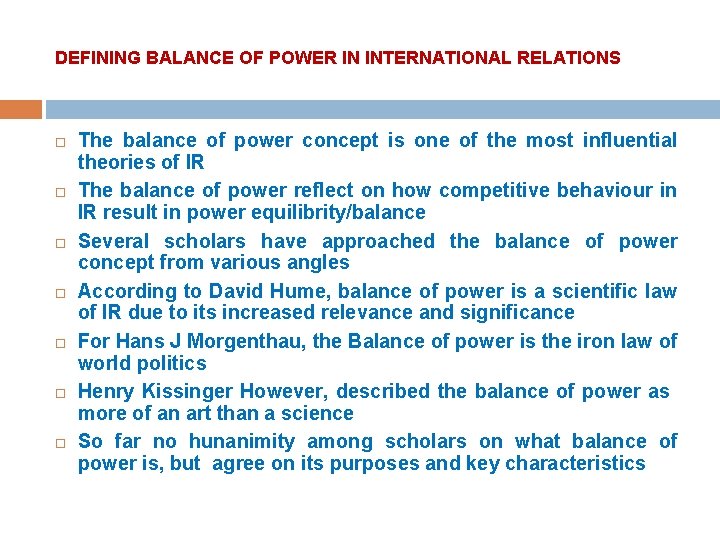 DEFINING BALANCE OF POWER IN INTERNATIONAL RELATIONS

□ The balance of power concept is one of the most influential theories of IR

□ The balance of power reflect on how competitive behaviour in IR result in power equilibrity/balance

□ Several scholars have approached the balance of power concept from various angles

□ According to David Hume, balance of power is a scientific law of IR due to its increased relevance and significance

□ For Hans J Morgenthau, the Balance of power is the iron law of world politics

□ Henry Kissinger However, described the balance of power as more of an art than a science

□ So far no hunanimity among scholars on what balance of power is, but agree on its purposes and key characteristics